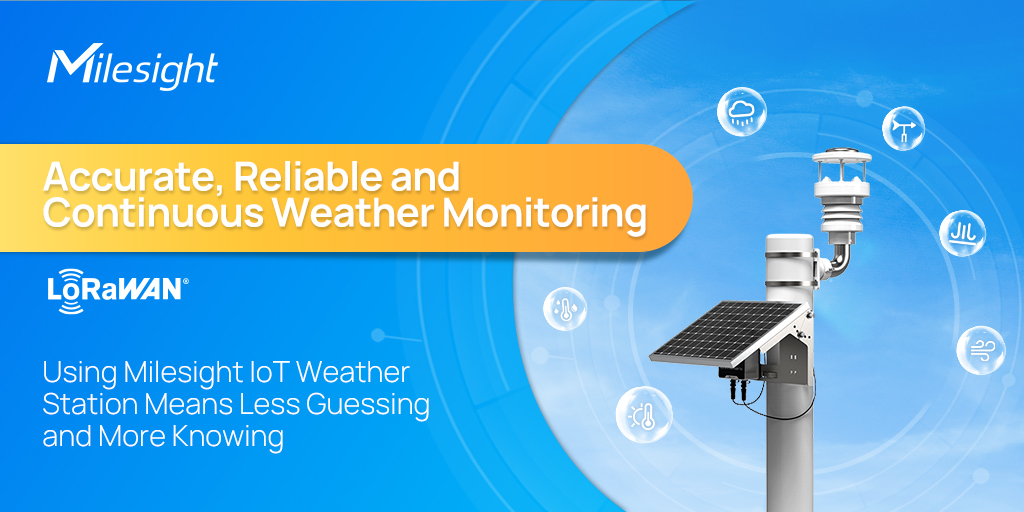 Milesight

Accurate, Reliable and Continuous Weather Monitoring

LoRaWAN®

Using Milesight IoT Weather Station Means Less Guessing and More Knowing